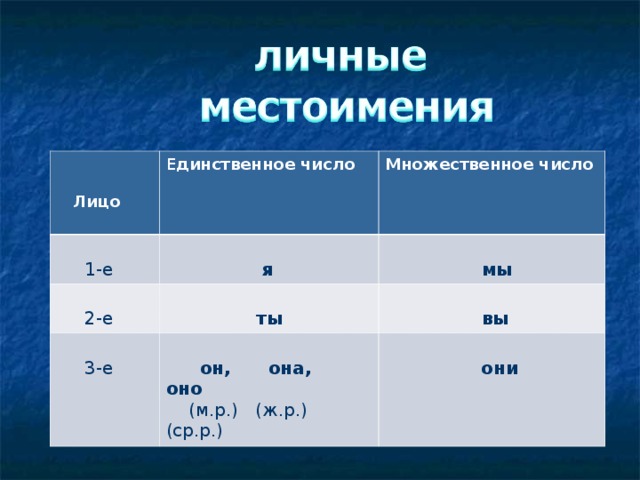 личные местоимения

| Лицо | Единственное число | Множественное число |
|---|---|---|
| 1-е | я | мы |
| 2-е | ты | вы |
| 3-е | он, она, оно (м.р.) (ж.р.) (ср.р.) | они |